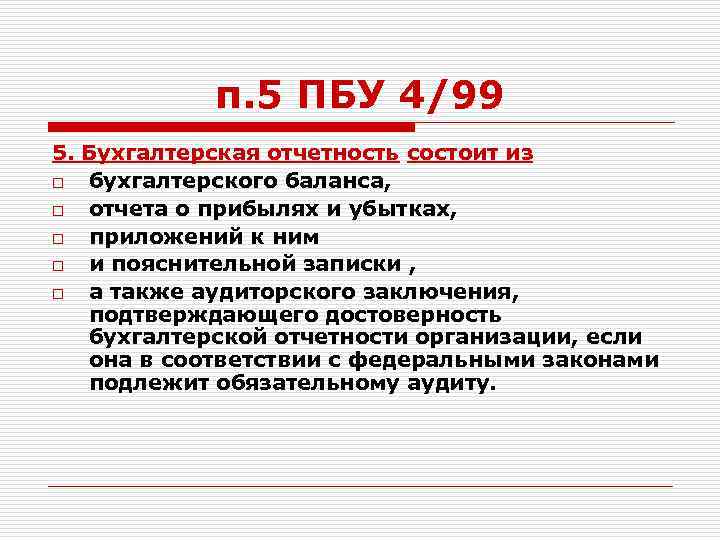 п.5 ПБУ 4/99

5. Бухгалтерская отчетность состоит из

□ бухгалтерского баланса,
□ отчета о прибылях и убытках,
□ приложений к ним
□ и пояснительной записки ,
□ а также аудиторского заключения, подтверждающего достоверность бухгалтерской отчетности организации, если она в соответствии с федеральными законами подлежит обязательному аудиту.